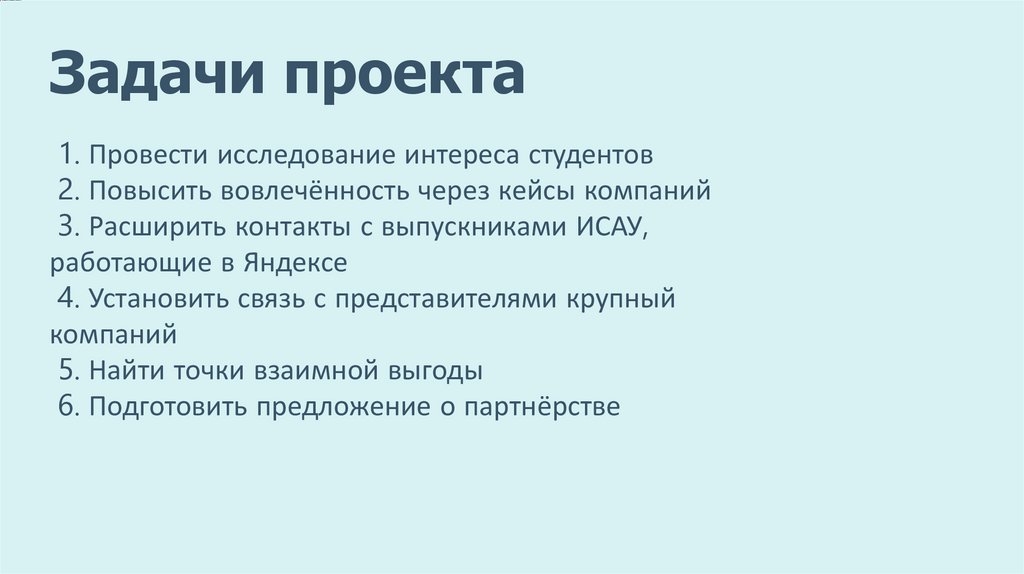 Задачи проекта

1. Провести исследование интереса студентов
2. Повысить вовлечённость через кейсы компаний
3. Расширить контакты с выпускниками ИСАУ, работающие в Яндексе
4. Установить связь с представителями крупный компаний
5. Найти точки взаимной выгоды
6. Подготовить предложение о партнёрстве